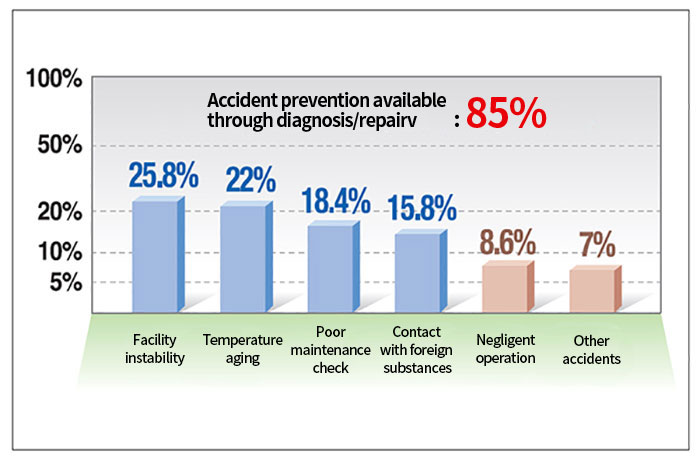 100%

50%

20%

10%

5%

Accident prevention available through diagnosis/repairv : 85%

25.8%

22%

18.4%

15.8%

8.6%

7%

Facility instability

Temperature aging

Poor maintenance check

Contact with foreign substances

Negligent operation

Other accidents